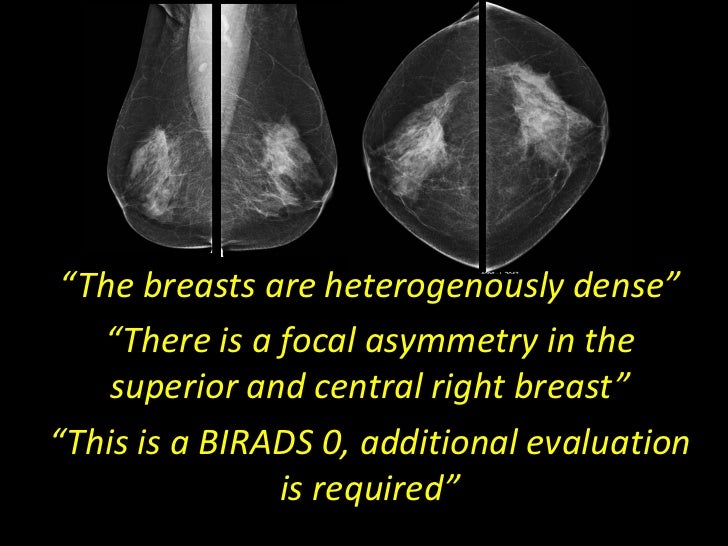 “The breasts are heterogenously dense”

“There is a focal asymmetry in the superior and central right breast”

“This is a BIRADS 0, additional evaluation is required”